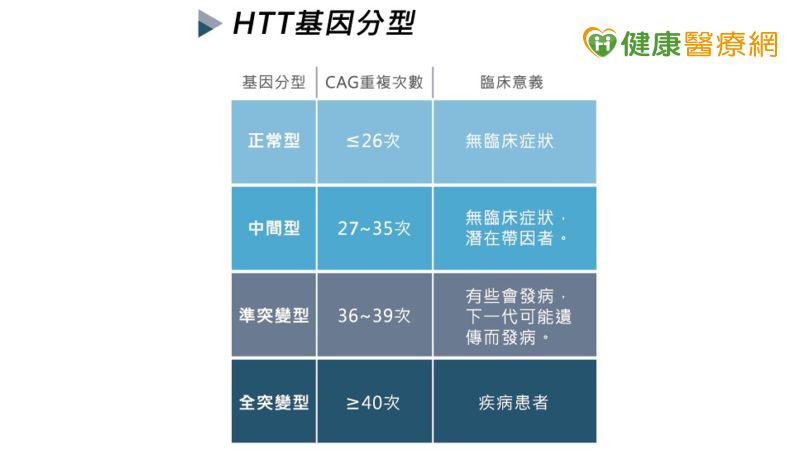 HTT基因分型

健康醫療網

| 基因分型 | CAG重複次數 | 臨床意義 |
|---|---|---|
| 正常型 | ≤26次 | 無臨床症狀 |
| 中間型 | 27~35次 | 無臨床症狀，潛在帶因者。 |
| 準突變型 | 36~39次 | 有些會發病，下一代可能遺傳而發病。 |
| 全突變型 | ≥40次 | 疾病患者 |